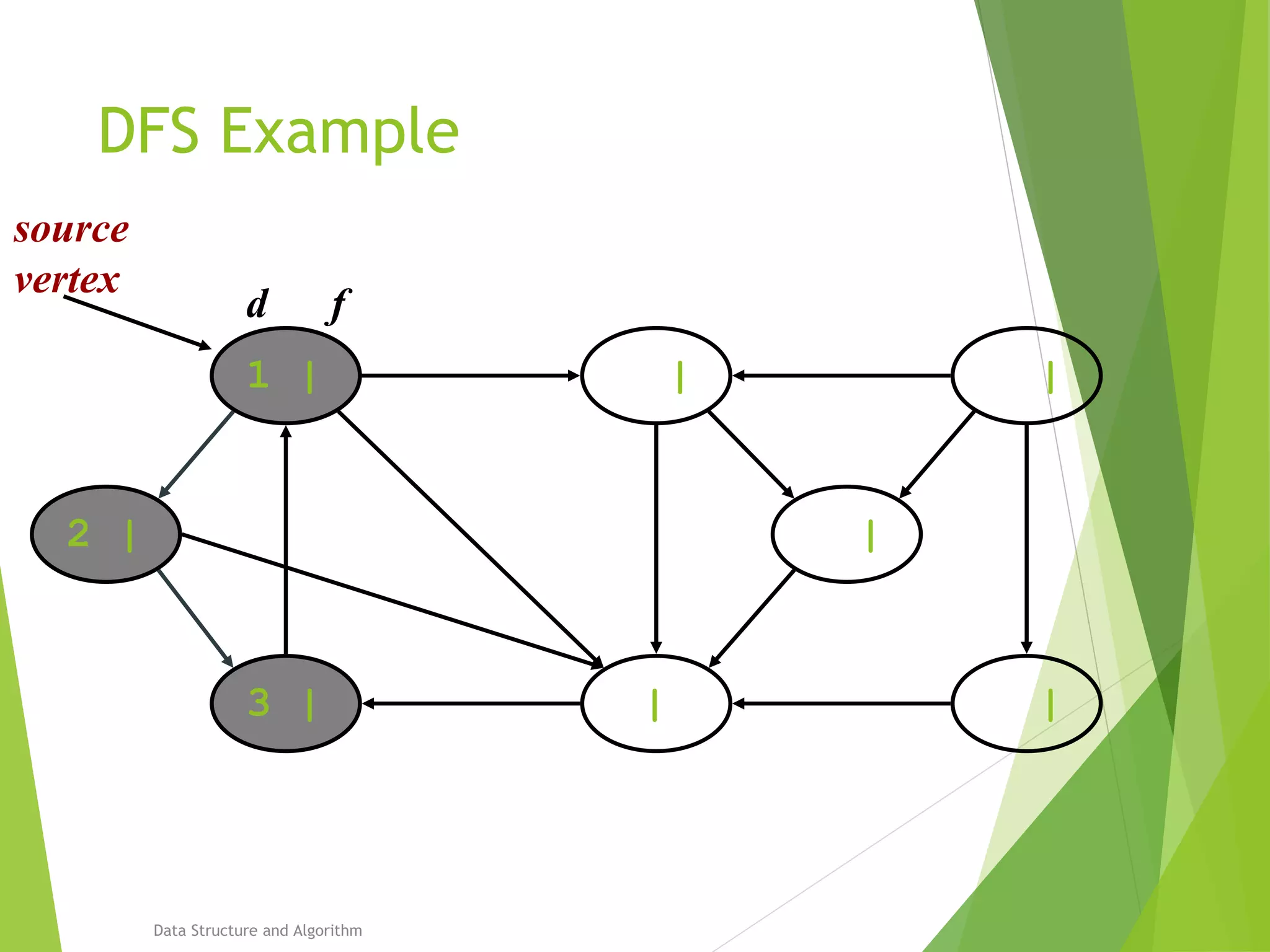 DFS Example

source vertex

d f

1 |

|

|

2 |

|

3 |

|

|

Data Structure and Algorithm